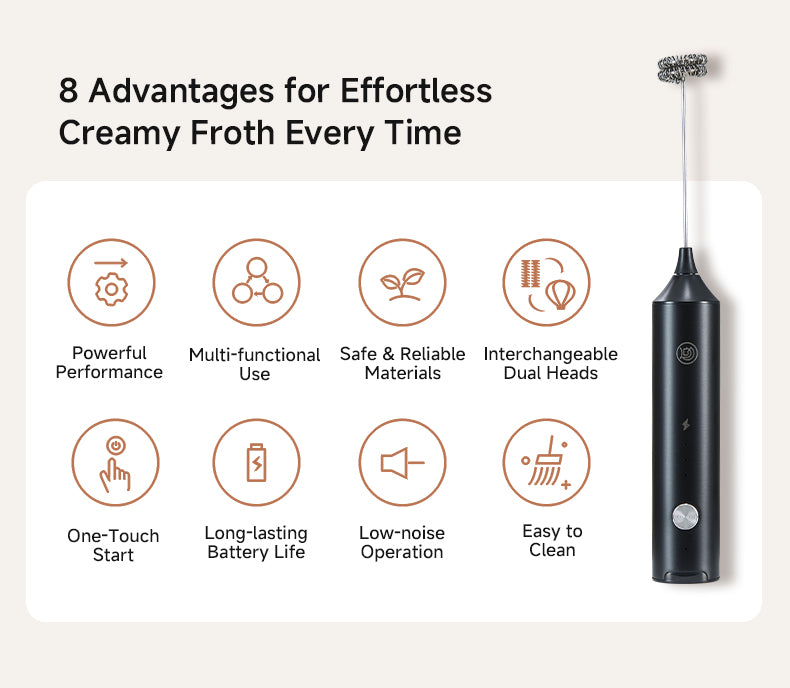 8 Advantages for Effortless Creamy Froth Every Time

Powerful Performance

Multi-functional Use

Safe & Reliable Materials

Interchangeable Dual Heads

One-Touch Start

Long-lasting Battery Life

Low-noise Operation

Easy to Clean